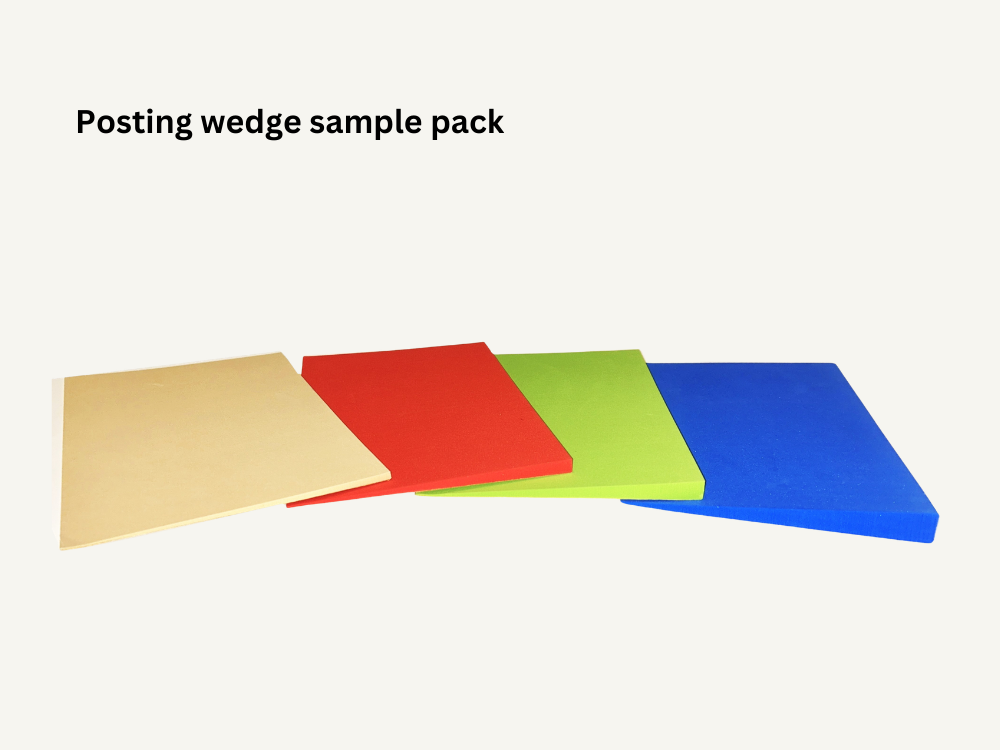 Posting wedge sample pack